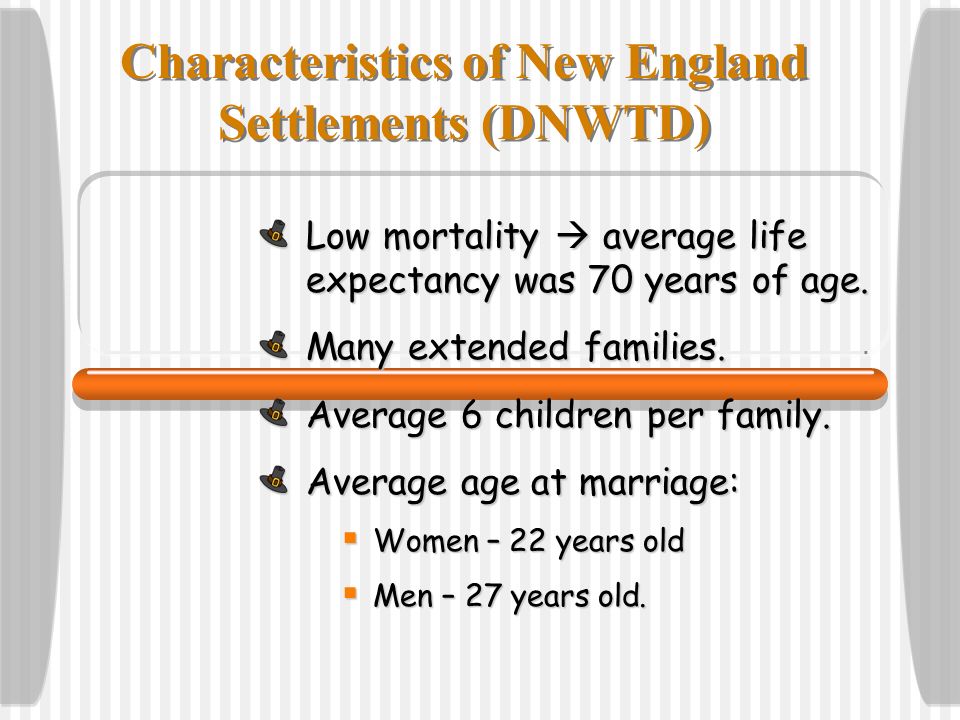 Characteristics of New England Settlements (DNWTD)

Low mortality → average life expectancy was 70 years of age.

Many extended families.

Average 6 children per family.

Average age at marriage:

Women – 22 years old

Men – 27 years old.